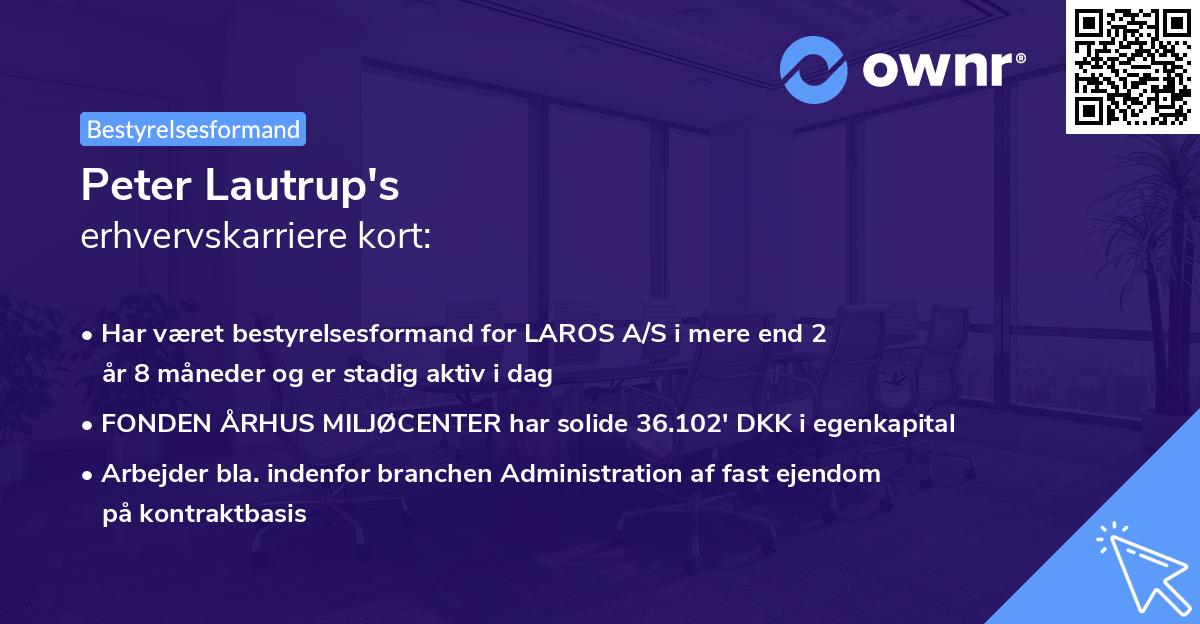 ownr®

Bestyrelsesformand

Peter Lautrup's
erhvervskarriere kort:

• Har været bestyrelsesformand for LAROS A/S i mere end 2 år 8 måneder og er stadig aktiv i dag

• FONDEN ÅRHUS MILJØCENTER har solide 36.102' DKK i egenkapital

• Arbejder bla. indenfor branchen Administration af fast ejendom på kontraktbasis